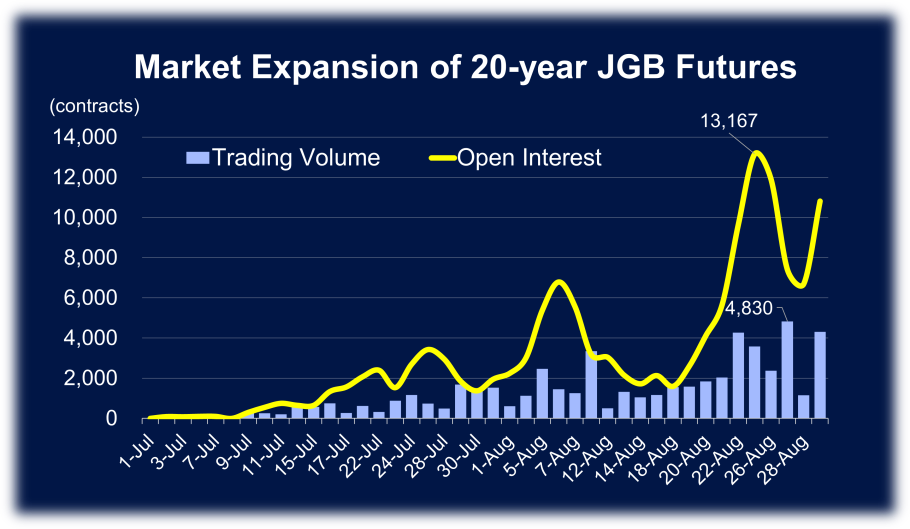 Market Expansion of 20-year JGB Futures

(contracts)

14,000
12,000
10,000
8,000
6,000
4,000
2,000
0

Trading Volume
Open Interest

13,167
4,830

1-Jul
3-Jul
7-Jul
9-Jul
11-Jul
15-Jul
17-Jul
22-Jul
24-Jul
28-Jul
30-Jul
1-Aug
5-Aug
7-Aug
12-Aug
14-Aug
18-Aug
20-Aug
22-Aug
26-Aug
28-Aug